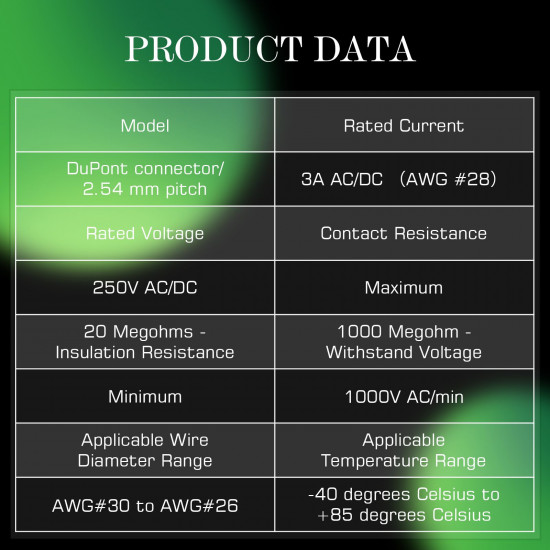 PRODUCT DATA

| Model | Rated Current |
|---|---|
| DuPont connector/ 2.54 mm pitch | 3A AC/DC (AWG #28) |
| Rated Voltage | Contact Resistance |
| 250V AC/DC | Maximum |
| 20 Megohms - Insulation Resistance | 1000 Megohm - Withstand Voltage |
| Minimum | 1000V AC/min |
| Applicable Wire Diameter Range | Applicable Temperature Range |
| AWG#30 to AWG#26 | -40 degrees Celsius to +85 degrees Celsius |